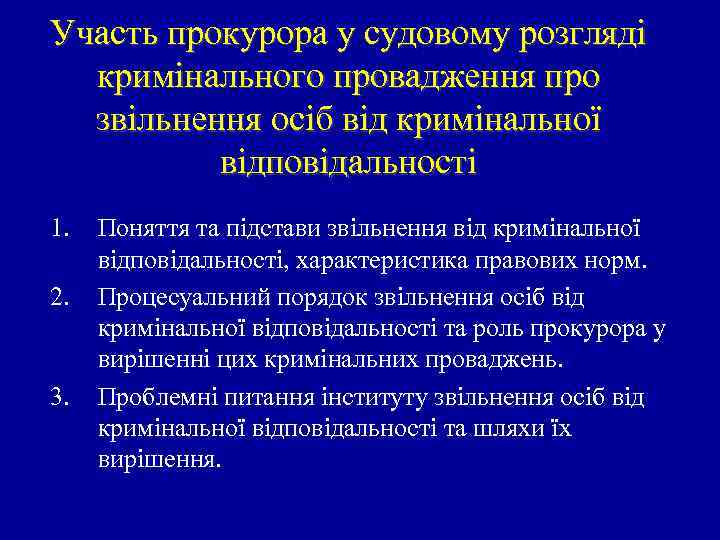 Участь прокурора у судовому розгляді кримінального провадження про звільнення осіб від кримінальної відповідальності

1. Поняття та підстави звільнення від кримінальної відповідальності, характеристика правових норм.
2. Процесуальний порядок звільнення осіб від кримінальної відповідальності та роль прокурора у вирішенні цих кримінальних проваджень.
3. Проблемні питання інституту звільнення осіб від кримінальної відповідальності та шляхи їх вирішення.